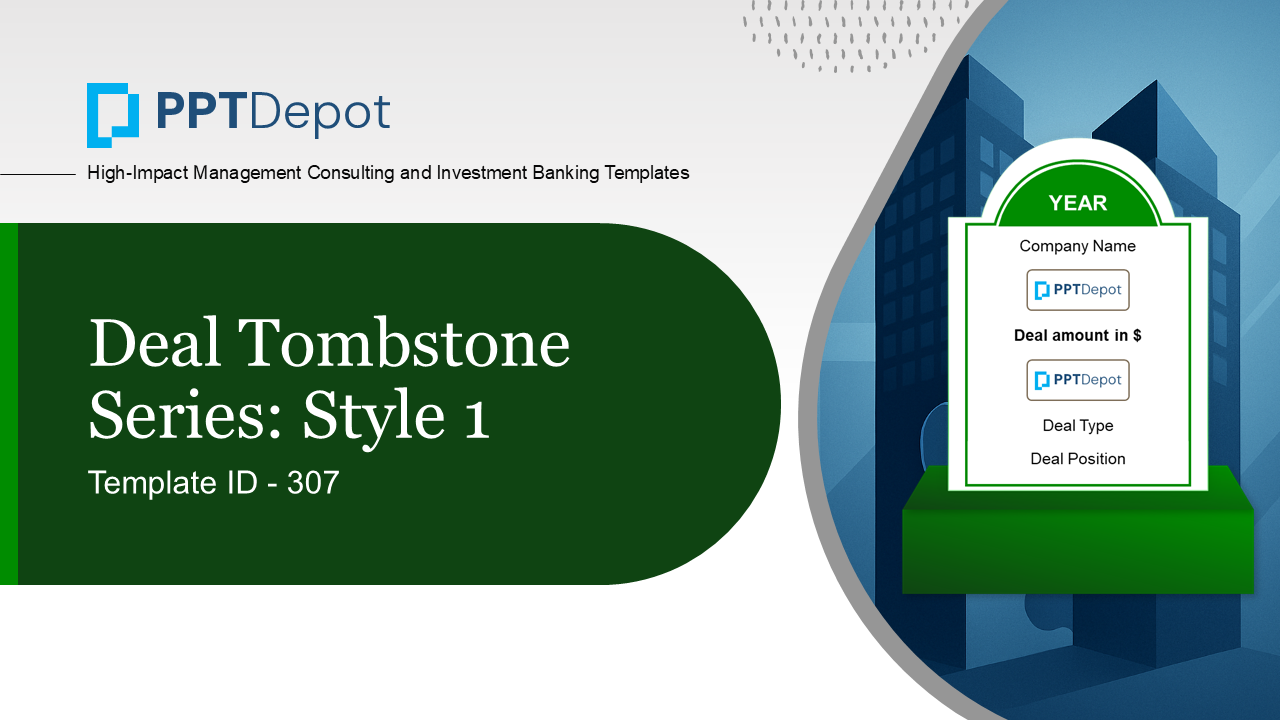 PPTDepot

High-Impact Management Consulting and Investment Banking Templates

Deal Tombstone Series: Style 1

Template ID - 307

YEAR

Company Name

PPTDepot

Deal amount in $

PPTDepot

Deal Type

Deal Position